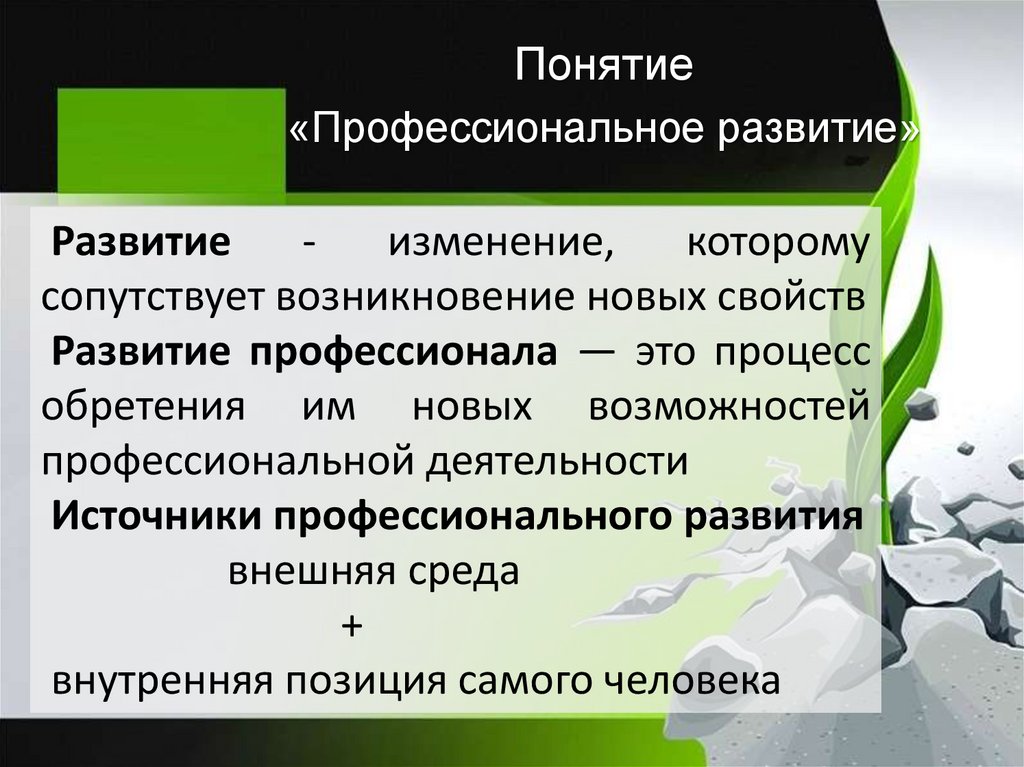 Понятие
«Профессиональное развитие»

Развитие - изменение, которому сопутствует возникновение новых свойств

Развитие профессионала — это процесс обретения им новых возможностей профессиональной деятельности

Источники профессионального развития

внешняя среда

+

внутренняя позиция самого человека